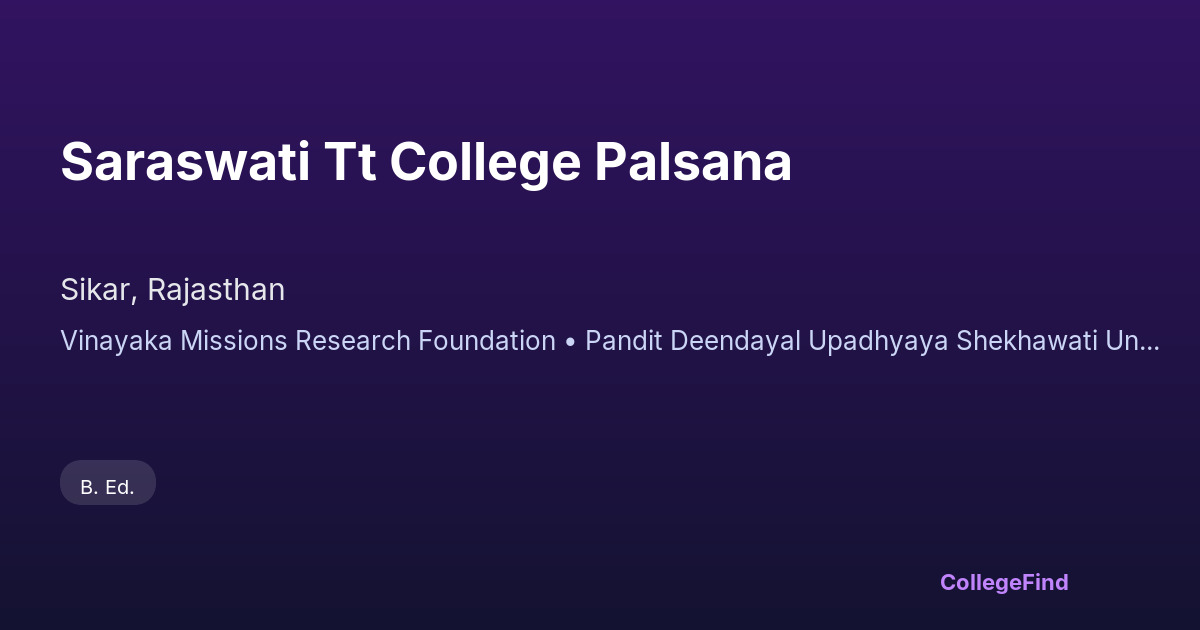 Saraswati Tt College Palsana

Sikar, Rajasthan

Vinayaka Missions Research Foundation • Pandit Deendayal Upadhyaya Shekhawati Un...

B. Ed.

CollegeFind